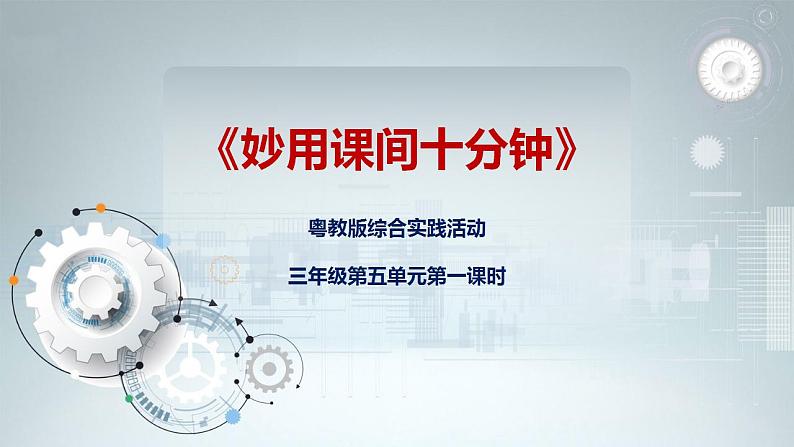 《妙用课间十分钟》

粤教版综合实践活动

三年级第五单元第一课时